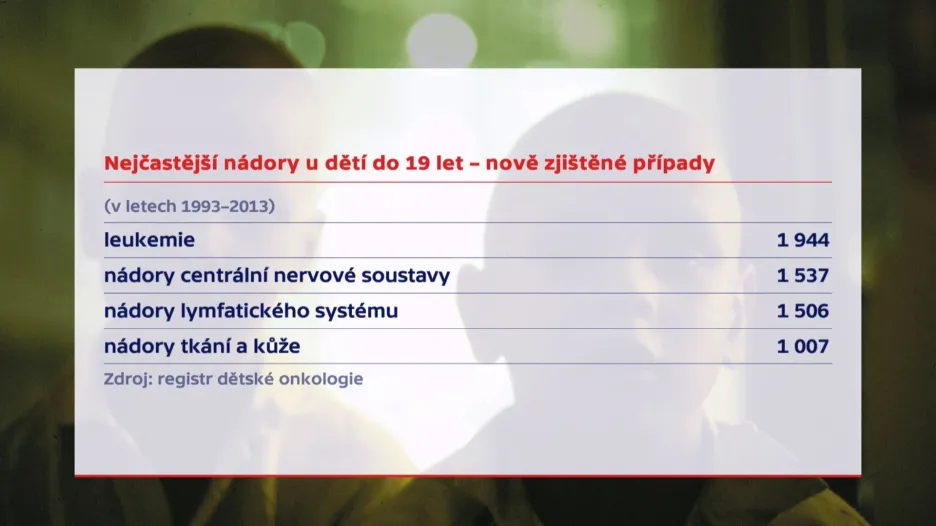 Nejčastější nádory u dětí do 19 let – nově zjištěné případy

(v letech 1993–2013)

| | |
|---|---|
| leukemie | 1 944 |
| nádory centrální nervové soustavy | 1 537 |
| nádory lymfatického systému | 1 506 |
| nádory tkání a kůže | 1 007 |

Zdroj: registr dětské onkologie